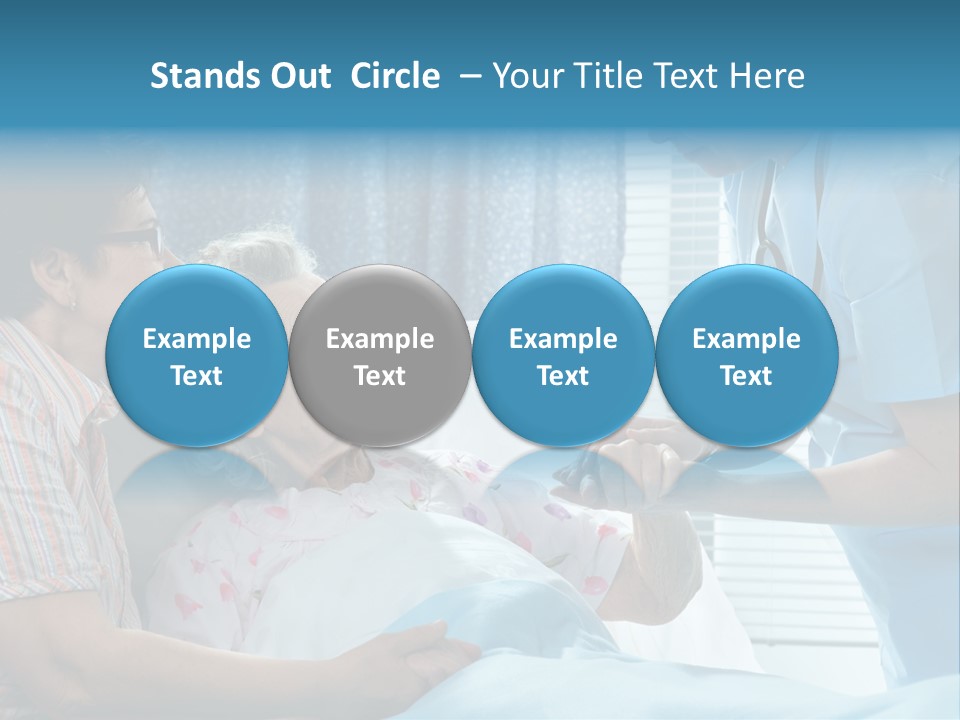 Stands Out Circle – Your Title Text Here

Example Text

Example Text

Example Text

Example Text